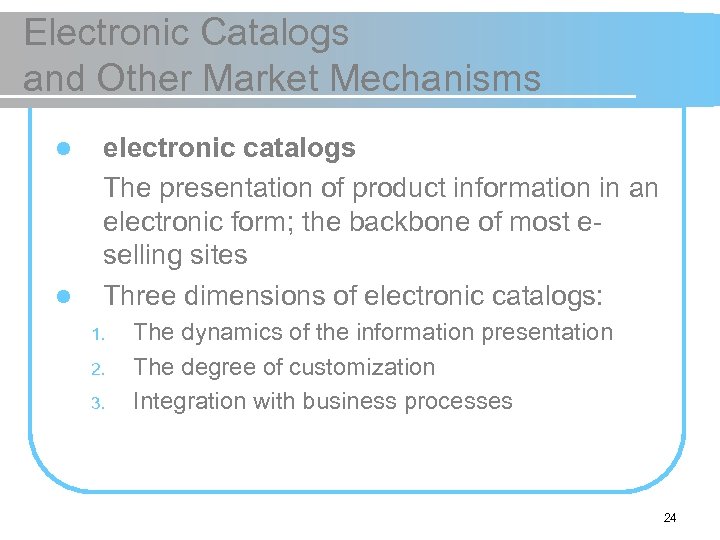 Electronic Catalogs
and Other Market Mechanisms

- electronic catalogs
The presentation of product information in an electronic form; the backbone of most e-selling sites
- Three dimensions of electronic catalogs:
1. The dynamics of the information presentation
2. The degree of customization
3. Integration with business processes

24